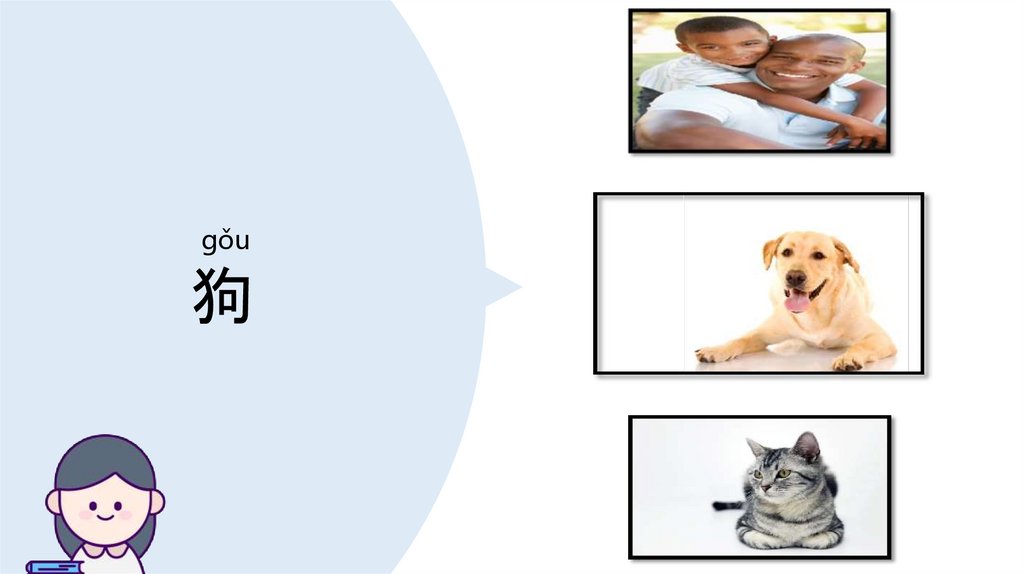 gǒu
狗